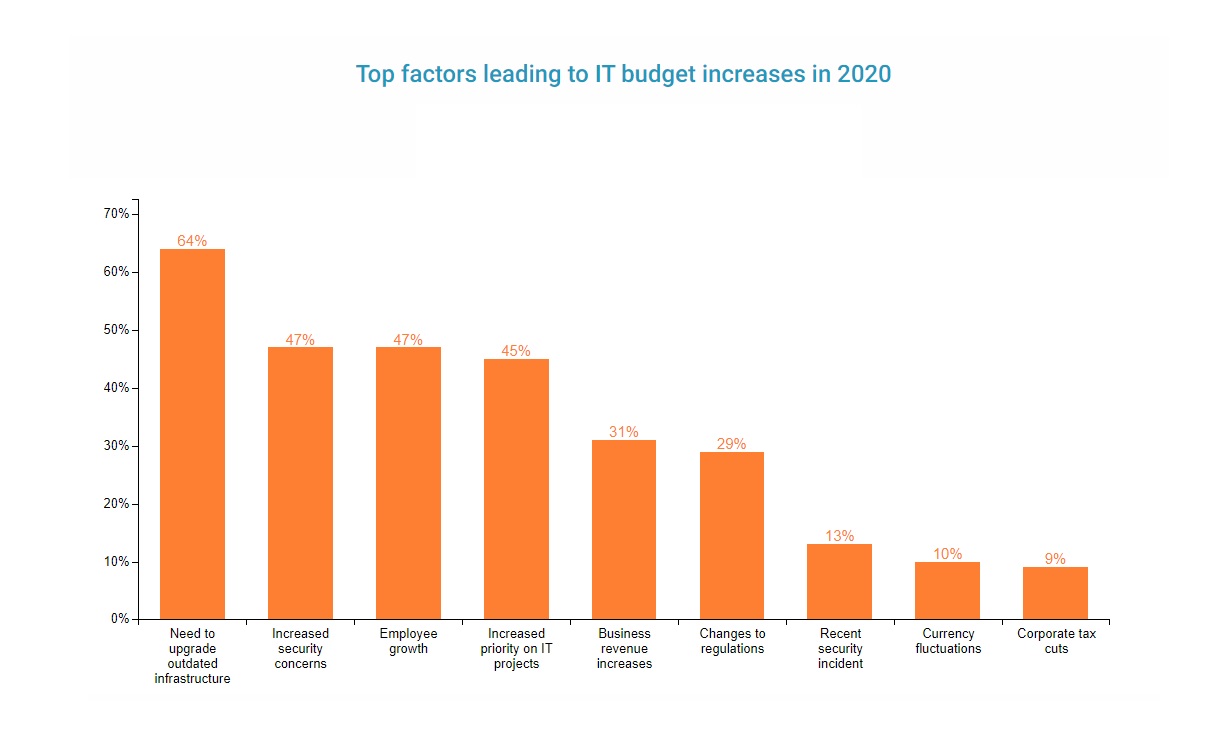 Top factors leading to IT budget increases in 2020

70%
60%
50%
40%
30%
20%
10%
0%

64%
47%
47%
45%
31%
29%
13%
10%
9%

Need to upgrade outdated infrastructure
Increased security concerns
Employee growth
Increased priority on IT projects
Business revenue increases
Changes to regulations
Recent security incident
Currency fluctuations
Corporate tax cuts